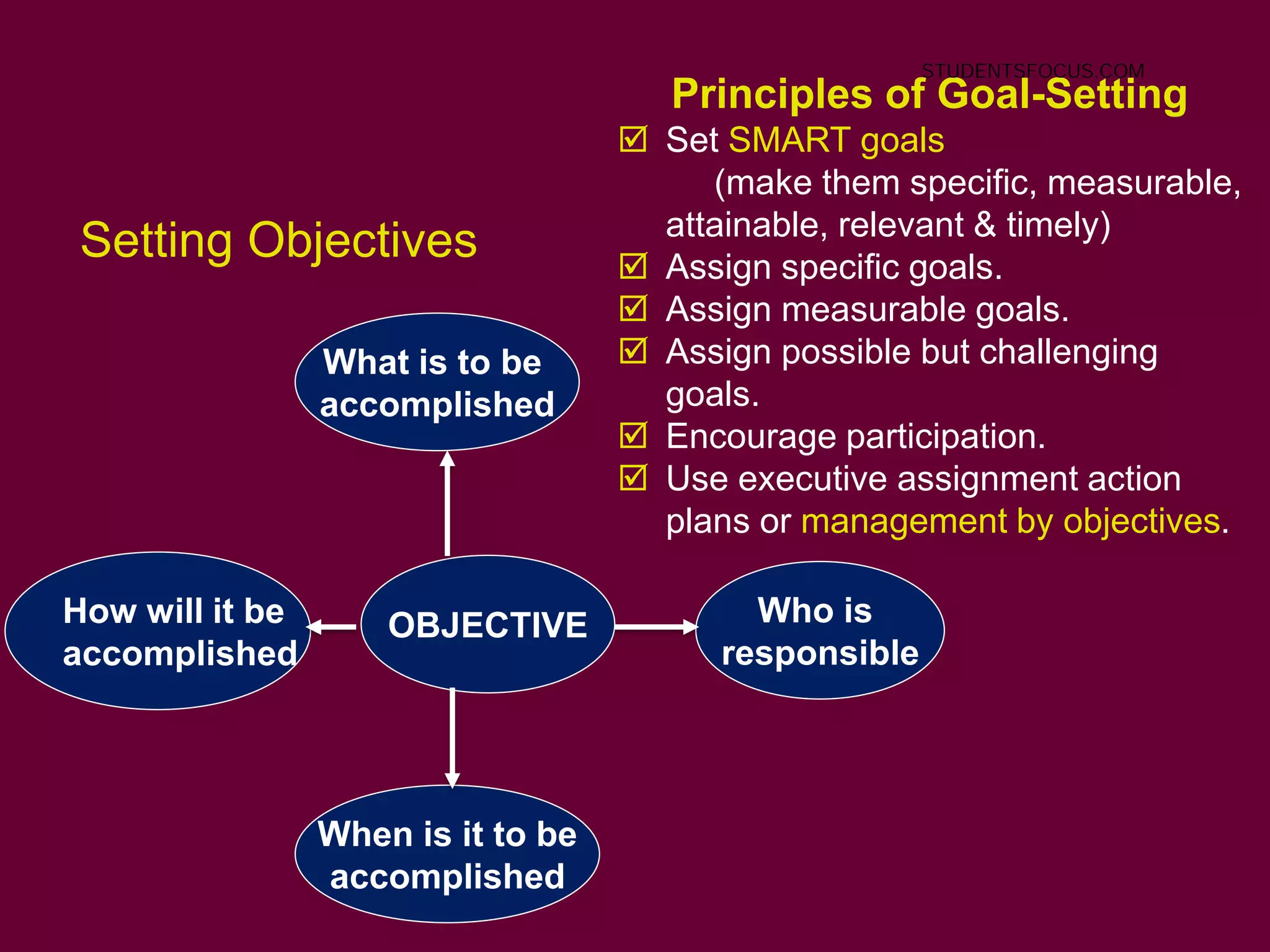 STUDENTSFOCUS.COM

Principles of Goal-Setting

☑ Set SMART goals (make them specific, measurable, attainable, relevant & timely)
☑ Assign specific goals.
☑ Assign measurable goals.
☑ Assign possible but challenging goals.
☑ Encourage participation.
☑ Use executive assignment action plans or management by objectives.

Setting Objectives

What is to be accomplished

How will it be accomplished

OBJECTIVE

Who is responsible

When is it to be accomplished